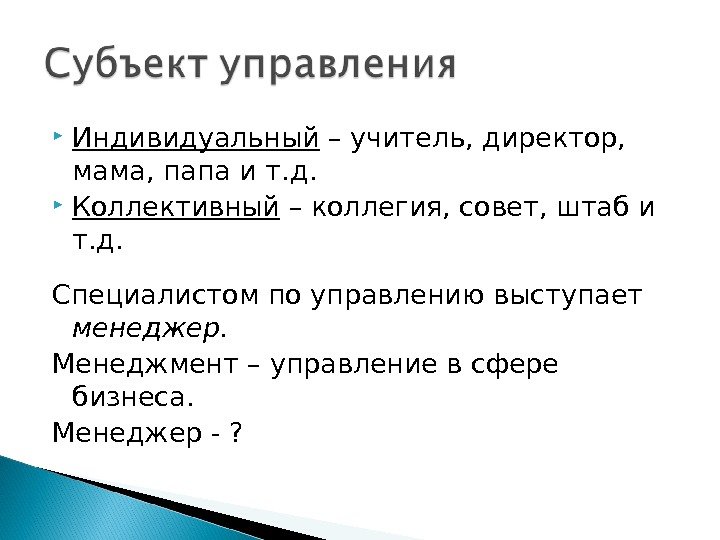 Субъект управления

Индивидуальный – учитель, директор, мама, папа и т.д.

Коллективный – коллегия, совет, штаб и т.д.

Специалистом по управлению выступает менеджер.

Менеджмент – управление в сфере бизнеса.

Менеджер - ?